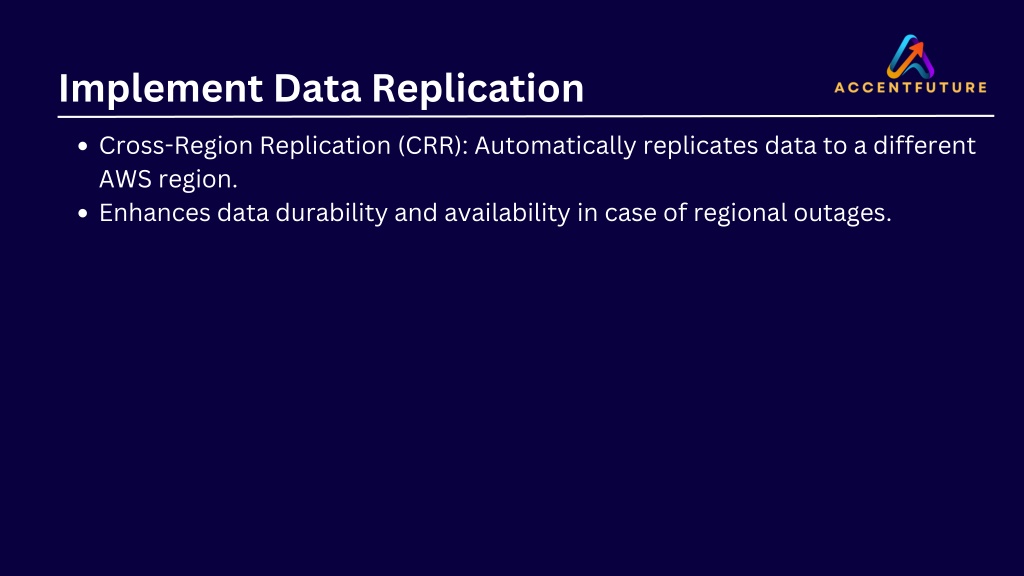 Implement Data Replication

ACCENTFUTURE

- Cross-Region Replication (CRR): Automatically replicates data to a different AWS region.
- Enhances data durability and availability in case of regional outages.